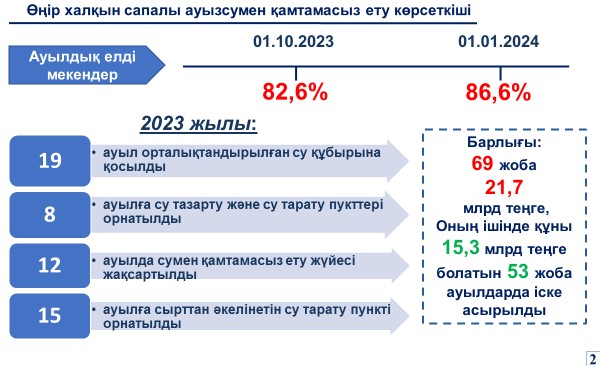 Өңір халқын сапалы ауызсумен қамтамасыз ету көрсеткіші

Ауылдық елді мекендер

01.10.2023

82,6%

01.01.2024

86,6%

2023 жылы:

19

• ауыл орталықтандырылған су құбырына қосылды

8

• ауылға су тазарту және су тарату пукттері орнатылды

12

• ауылда сумен қамтамасыз ету жүйесі жақсартылды

15

• ауылға сырттан әкелінетін су тарату пункті орнатылды

Барлығы:
69 жоба
21,7
млрд теңге,
Оның ішінде құны
15,3 млрд теңге
болатын 53 жоба ауылдарда іске асырылды

2